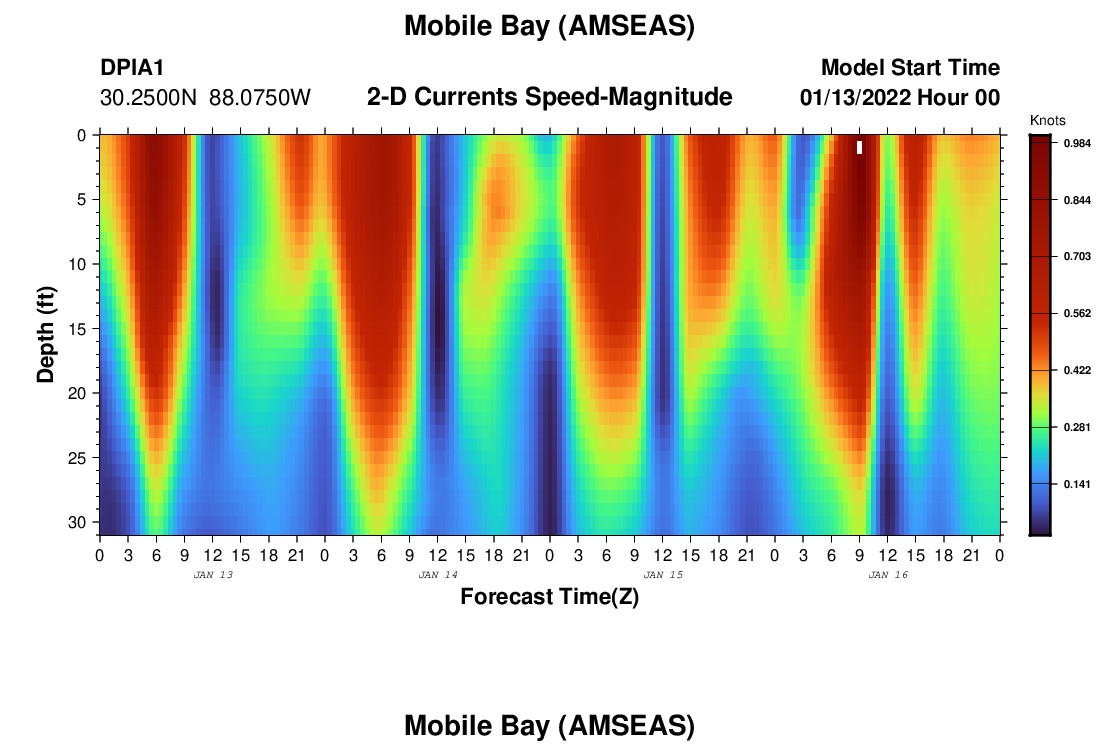 Mobile Bay (AMSEAS)

DPIA1
30.2500N 88.0750W

2-D Currents Speed-Magnitude

Model Start Time
01/13/2022 Hour 00

Knots
0.984
0.844
0.703
0.562
0.422
0.281
0.141

Depth (ft)
0
5
10
15
20
25
30

0 3 6 9 12 15 18 21 0 3 6 9 12 15 18 21 0 3 6 9 12 15 18 21 0 3 6 9 12 15 18 21 0
JAN 13
JAN 14
JAN 15
JAN 16

Forecast Time(Z)

Mobile Bay (AMSEAS)